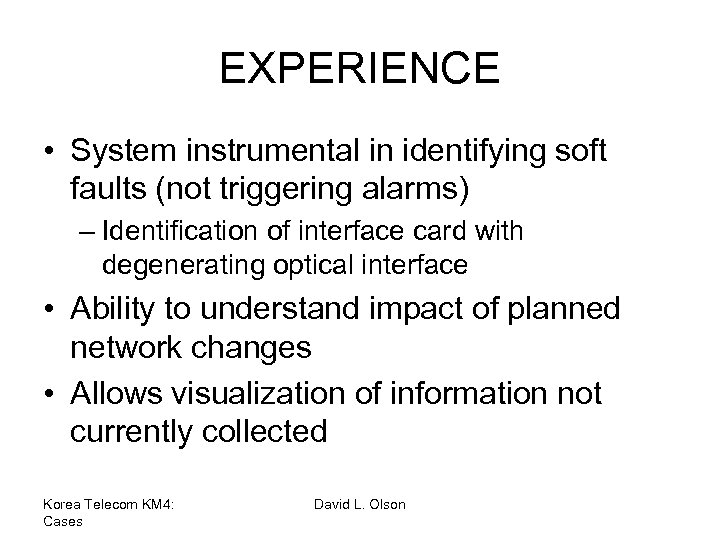 EXPERIENCE

• System instrumental in identifying soft faults (not triggering alarms)
– Identification of interface card with degenerating optical interface
• Ability to understand impact of planned network changes
• Allows visualization of information not currently collected

Korea Telecom KM4: Cases

David L. Olson